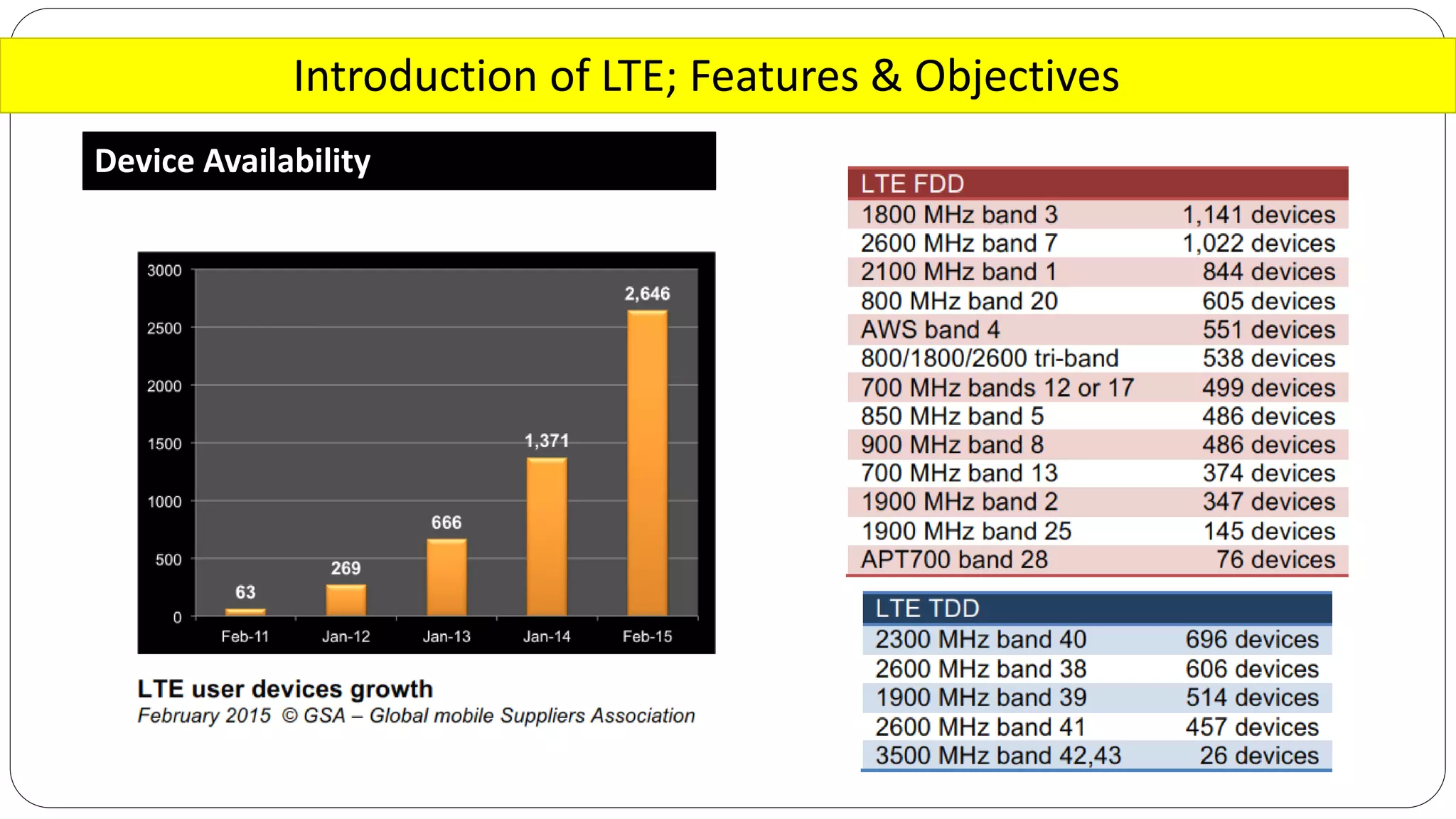 Introduction of LTE; Features & Objectives

Device Availability

3000
2500
2000
1500
1000
500
0

63
269
666
1,371
2,646

Feb-11
Jan-12
Jan-13
Jan-14
Feb-15

LTE user devices growth
February 2015 © GSA – Global mobile Suppliers Association

| LTE FDD | |
|---|---|
| 1800 MHz band 3 | 1,141 devices |
| 2600 MHz band 7 | 1,022 devices |
| 2100 MHz band 1 | 844 devices |
| 800 MHz band 20 | 605 devices |
| AWS band 4 | 551 devices |
| 800/1800/2600 tri-band | 538 devices |
| 700 MHz bands 12 or 17 | 499 devices |
| 850 MHz band 5 | 486 devices |
| 900 MHz band 8 | 486 devices |
| 700 MHz band 13 | 374 devices |
| 1900 MHz band 2 | 347 devices |
| 1900 MHz band 25 | 145 devices |
| APT700 band 28 | 76 devices |

| LTE TDD | |
|---|---|
| 2300 MHz band 40 | 696 devices |
| 2600 MHz band 38 | 606 devices |
| 1900 MHz band 39 | 514 devices |
| 2600 MHz band 41 | 457 devices |
| 3500 MHz band 42,43 | 26 devices |